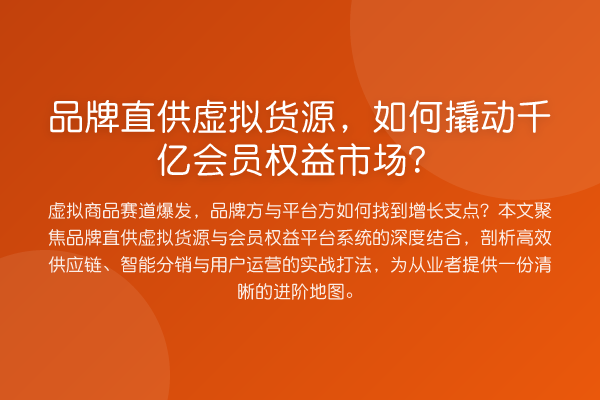 品牌直供虚拟货源，如何撬动千亿会员权益市场？

虚拟商品赛道爆发，品牌方与平台方如何找到增长支点？本文聚焦品牌直供虚拟货源与会员权益平台系统的深度结合，剖析高效供应链、智能分销与用户运营的实战打法，为从业者提供一份清晰的进阶地图。